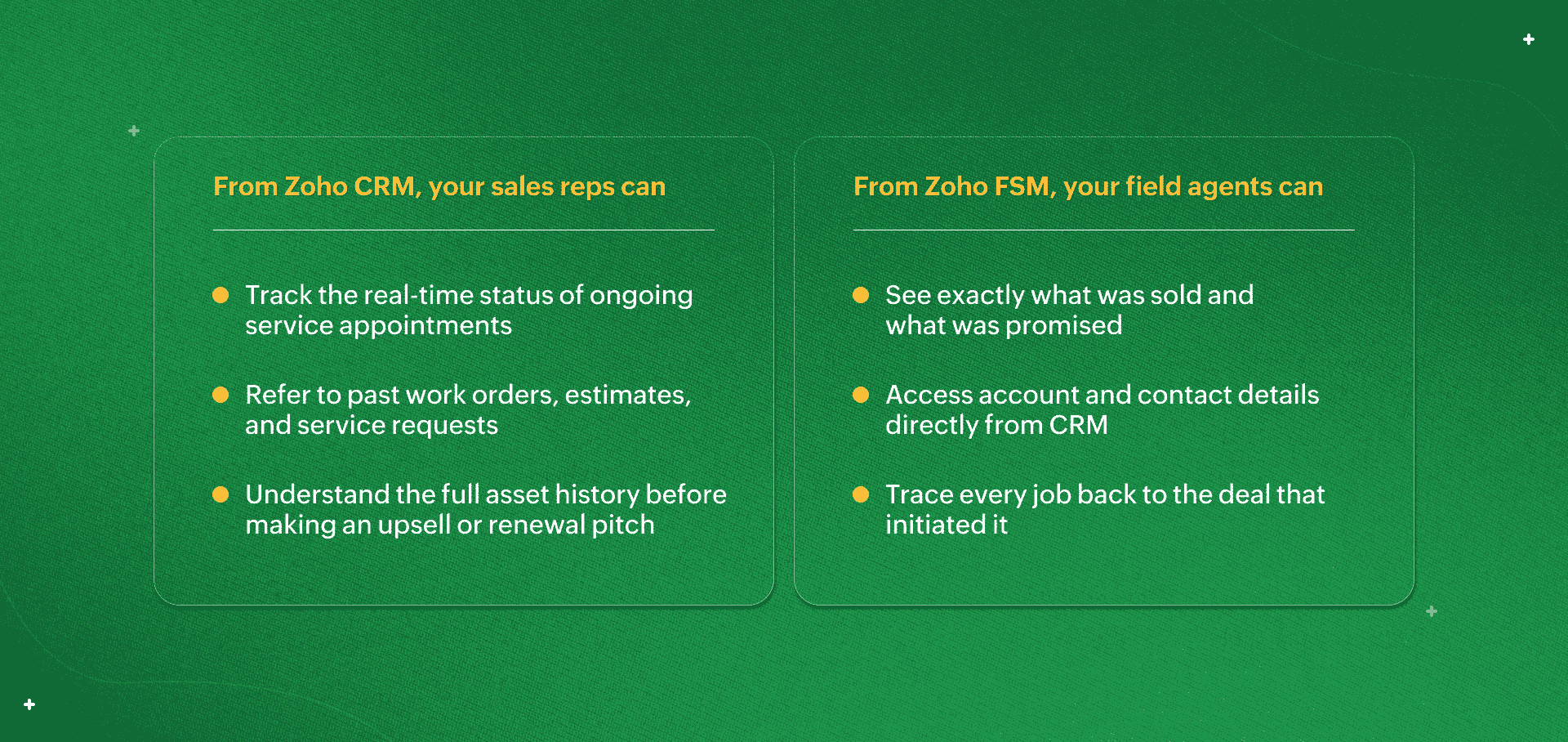 From Zoho CRM, your sales reps can

- Track the real-time status of ongoing service appointments
- Refer to past work orders, estimates, and service requests
- Understand the full asset history before making an upsell or renewal pitch

From Zoho FSM, your field agents can

- See exactly what was sold and what was promised
- Access account and contact details directly from CRM
- Trace every job back to the deal that initiated it